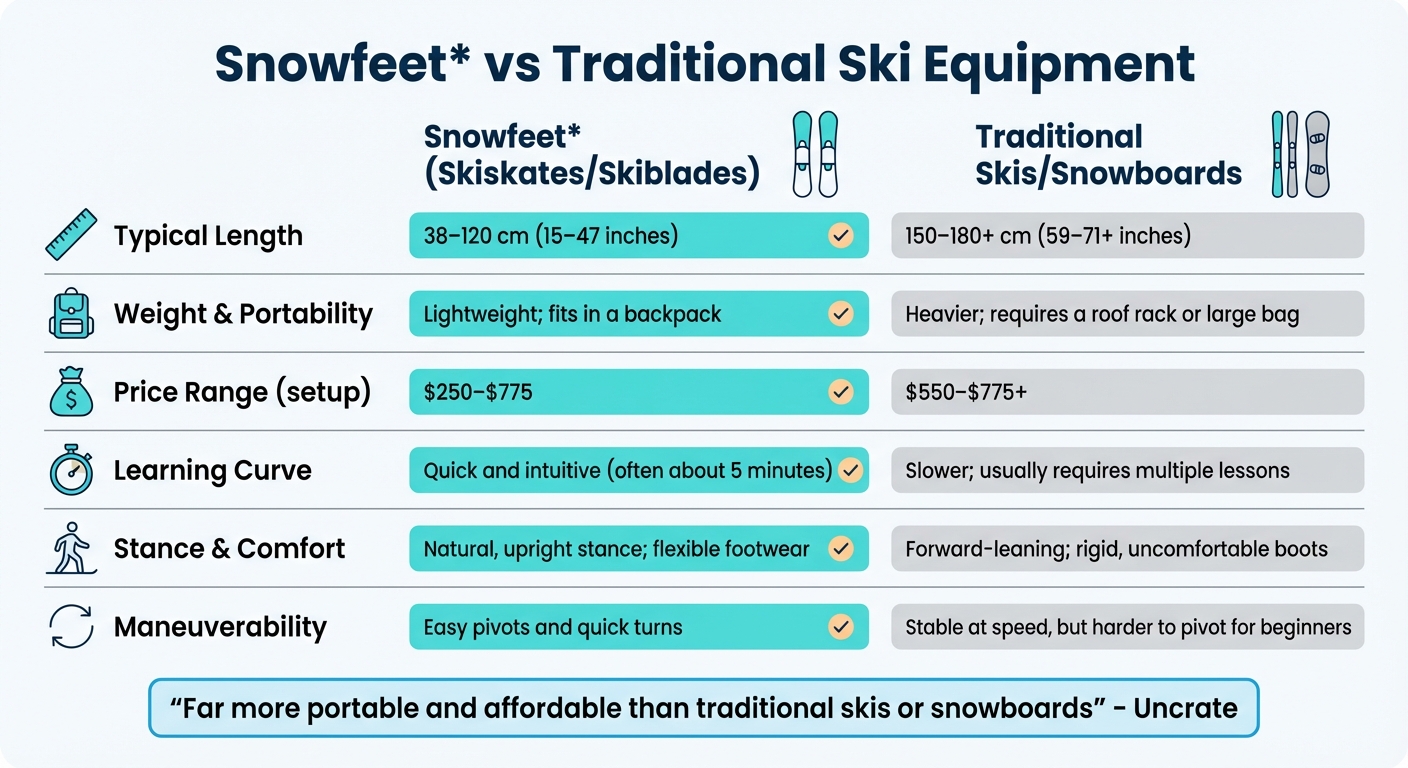 Snowfeet* vs Traditional Ski Equipment

| | Snowfeet* (Skiskates/Skiblades) | Traditional Skis/Snowboards |
|---|---|---|
| Typical Length | 38–120 cm (15–47 inches) | 150–180+ cm (59–71+ inches) |
| Weight & Portability | Lightweight; fits in a backpack | Heavier; requires a roof rack or large bag |
| Price Range (setup) | \$250–\$775 | \$550–\$775+ |
| Learning Curve | Quick and intuitive (often about 5 minutes) | Slower; usually requires multiple lessons |
| Stance & Comfort | Natural, upright stance; flexible footwear | Forward-leaning; rigid, uncomfortable boots |
| Maneuverability | Easy pivots and quick turns | Stable at speed, but harder to pivot for beginners |

“Far more portable and affordable than traditional skis or snowboards” - Uncrate